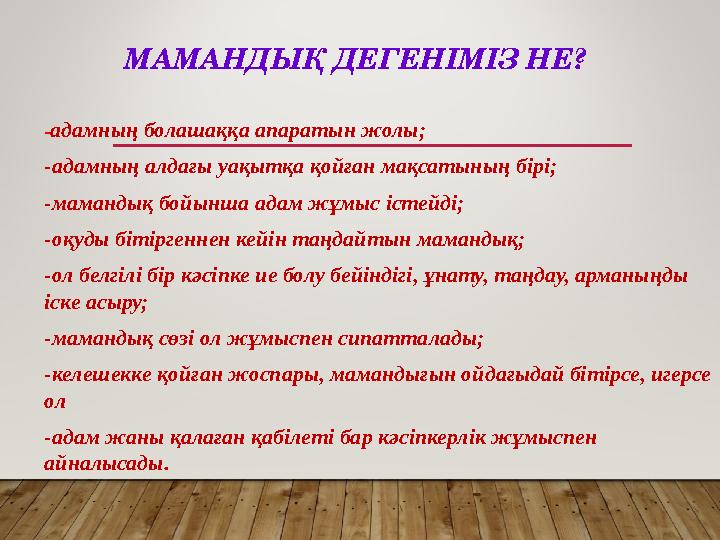 МАМАНДЫҚ ДЕГЕНІМІЗ НЕ?

-адамның болашаққа апаратын жолы;

-адамның алдағы уақытқа қойған мақсатының бірі;

-мамандық бойынша адам жұмыс істейді;

-оқуды бітіргеннен кейін таңдайтын мамандық;

-ол белгілі бір кәсіпке ие болу бейіндігі, ұнату, таңдау, арманыңды іске асыру;

-мамандық сөзі ол жұмыспен сипатталады;

-келешекке қойған жоспары, мамандығын ойдағыдай бітірсе, игерсе ол

-адам жаны қалаған қабілеті бар кәсіпкерлік жұмыспен айналысады.